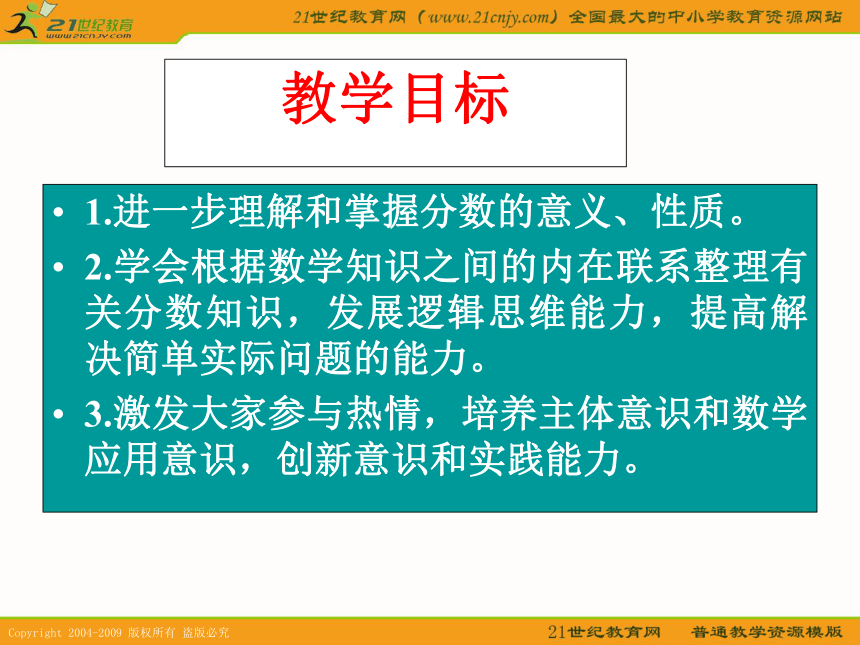 21世纪教育
www.21cnjy.com

21世纪教育网（www.21cnjy.com）全国最大的中小学教育资源网站

教学目标

• 1.进一步理解和掌握分数的意义、性质。

• 2.学会根据数学知识之间的内在联系整理有关分数知识，发展逻辑思维能力，提高解决简单实际问题的能力。

• 3.激发大家参与热情，培养主体意识和数学应用意识，创新意识和实践能力。

Copyright 2004-2009 版权所有 盗版必究

21世纪教育网 普通教学资源模版